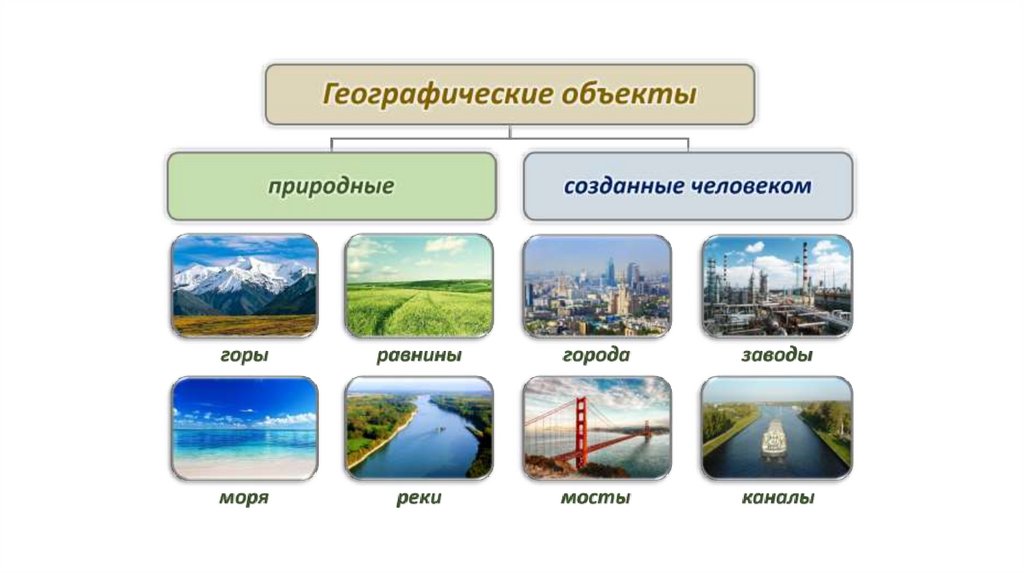 Географические объекты

природные

созданные человеком

горы

равнины

города

заводы

моря

реки

мосты

каналы